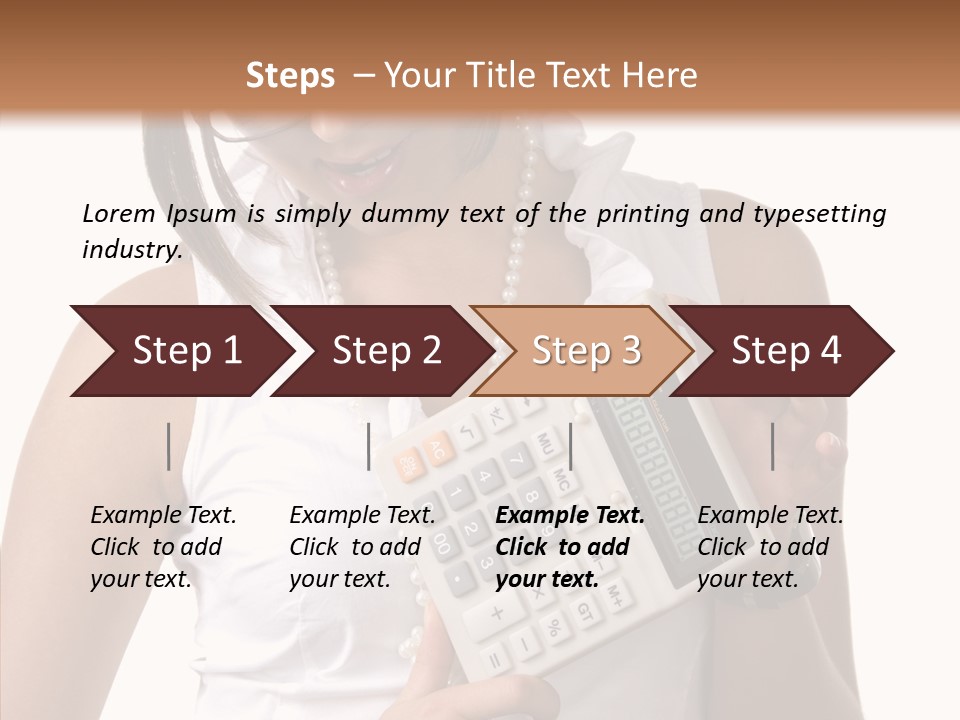 Steps – Your Title Text Here

Lorem Ipsum is simply dummy text of the printing and typesetting industry.

Step 1

Step 2

Step 3

Step 4

Example Text. Click to add your text.

Example Text. Click to add your text.

Example Text. Click to add your text.

Example Text. Click to add your text.